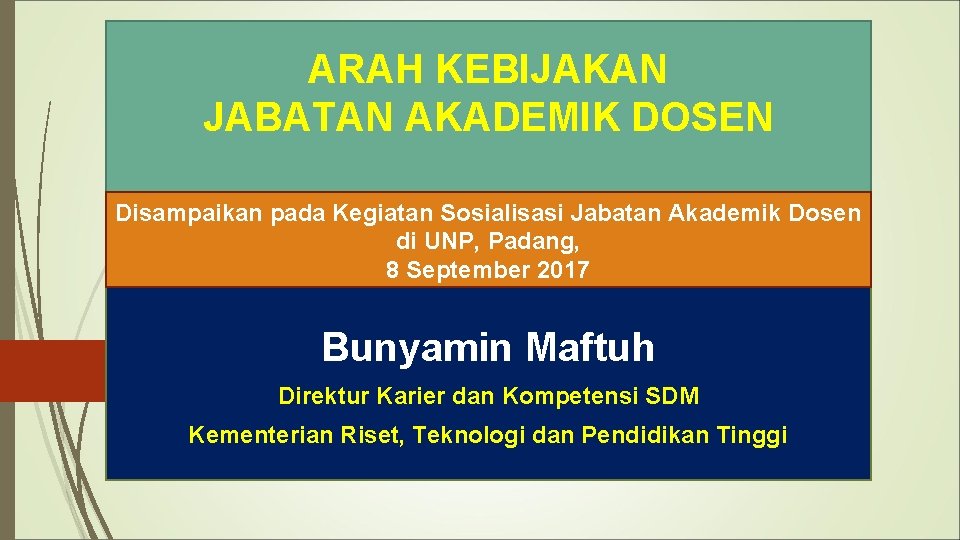 ARAH KEBIJAKAN
JABATAN AKADEMIK DOSEN

Disampaikan pada Kegiatan Sosialisasi Jabatan Akademik Dosen di UNP, Padang,
8 September 2017

Bunyamin Maftuh

Direktur Karier dan Kompetensi SDM

Kementerian Riset, Teknologi dan Pendidikan Tinggi